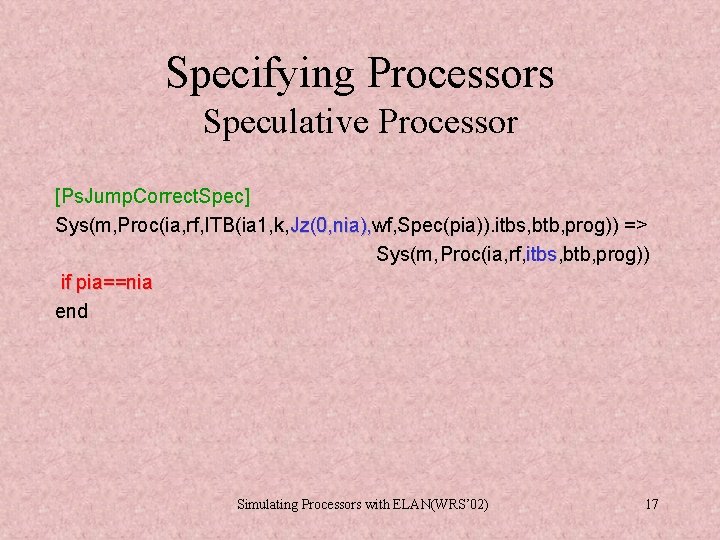 Specifying Processors
Speculative Processor

[PsJumpCorrectSpec]
Sys(m,Proc(ia,rf,ITB(ia1,k,Jz(0,nia),wf,Spec(pia)).itbs,btb,prog)) =>
Sys(m,Proc(ia,rf,itbs,btb,prog))
if pia==nia
end

Simulating Processors with ELAN(WRS'02)

17